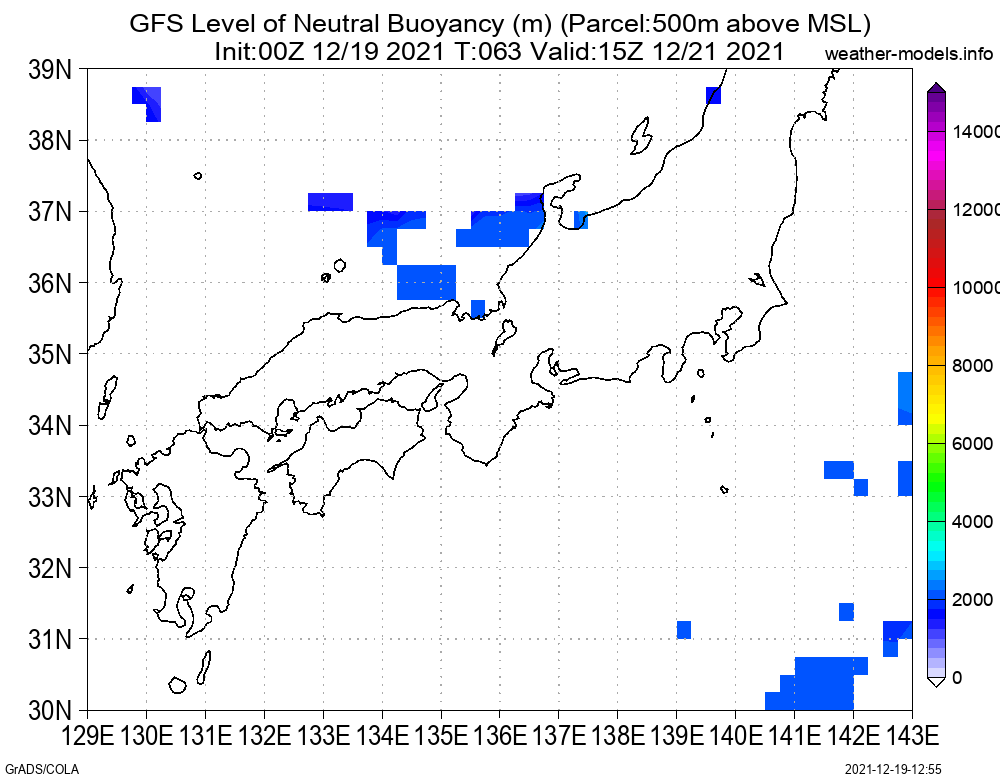 GFS Level of Neutral Buoyancy (m) (Parcel:500m above MSL)
Init:00Z 12/19 2021 T:063 Valid:15Z 12/21 2021
weather-models.info

39N
38N
37N
36N
35N
34N
33N
32N
31N
30N

129E 130E 131E 132E 133E 134E 135E 136E 137E 138E 139E 140E 141E 142E 143E

14000
12000
10000
8000
6000
4000
2000
0

GrADS/COLA
2021-12-19-12:55